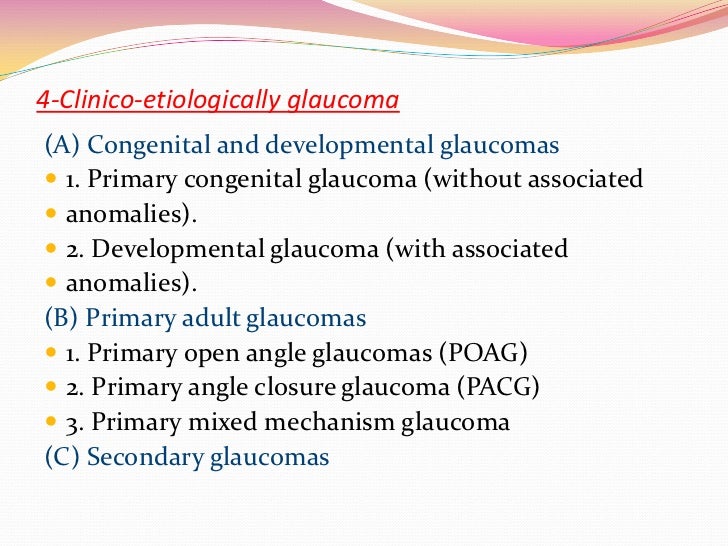 4-Clinico-etiologically glaucoma

(A) Congenital and developmental glaucomas

- 1. Primary congenital glaucoma (without associated
- anomalies).
- 2. Developmental glaucoma (with associated
- anomalies).

(B) Primary adult glaucomas

- 1. Primary open angle glaucomas (POAG)
- 2. Primary angle closure glaucoma (PACG)
- 3. Primary mixed mechanism glaucoma

(C) Secondary glaucomas